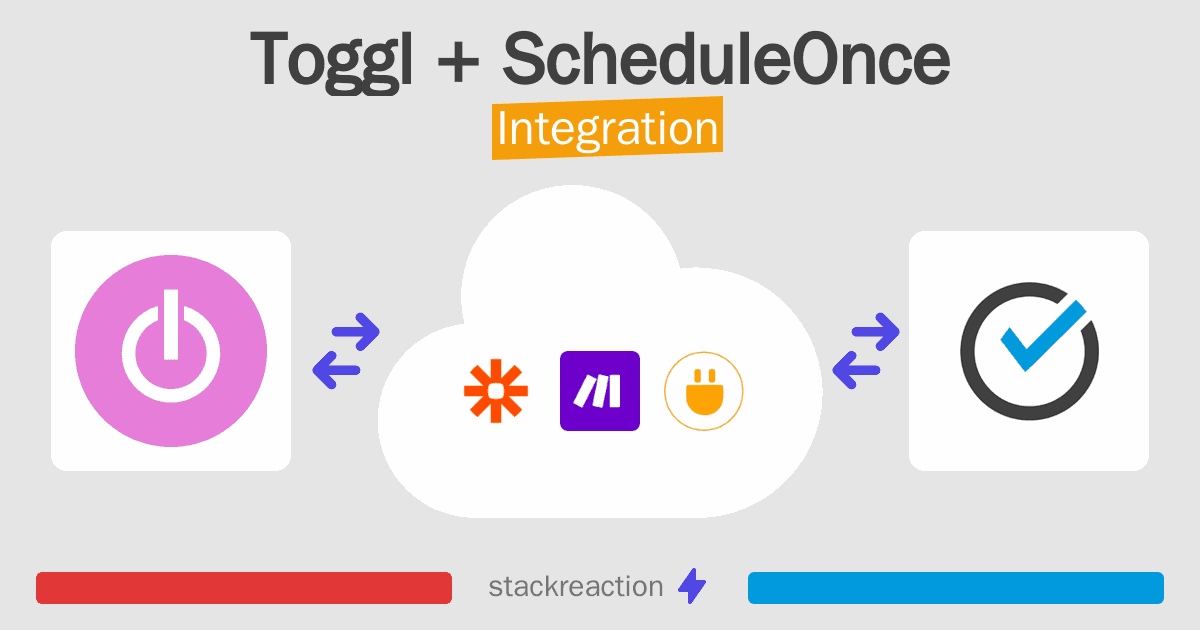 Toggl + ScheduleOnce
Integration

stackreaction